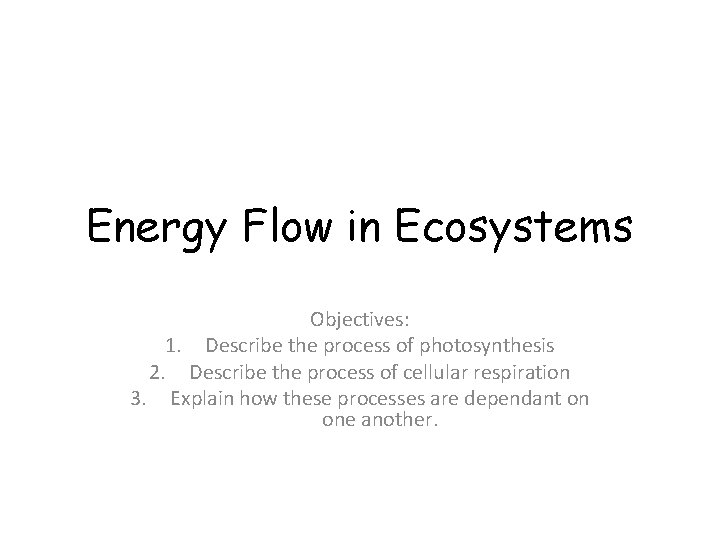 Energy Flow in Ecosystems

Objectives:
1. Describe the process of photosynthesis
2. Describe the process of cellular respiration
3. Explain how these processes are dependant on one another.